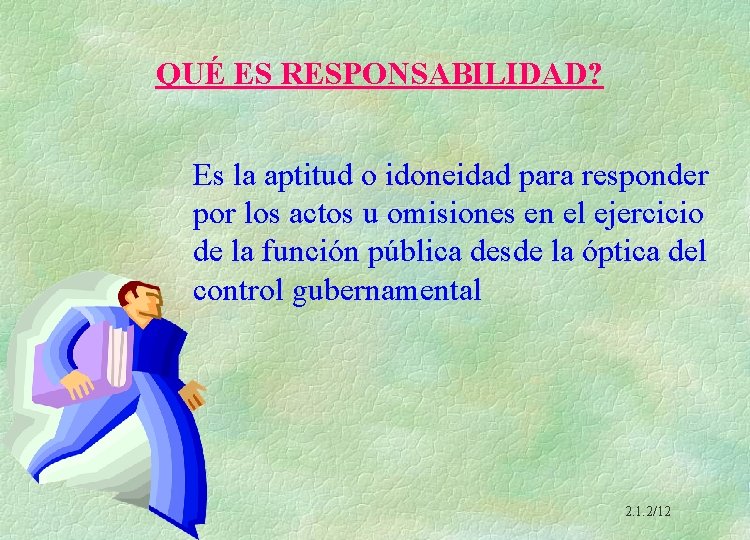 QUÉ ES RESPONSABILIDAD?

Es la aptitud o idoneidad para responder por los actos u omisiones en el ejercicio de la función pública desde la óptica del control gubernamental

2.1.2/12